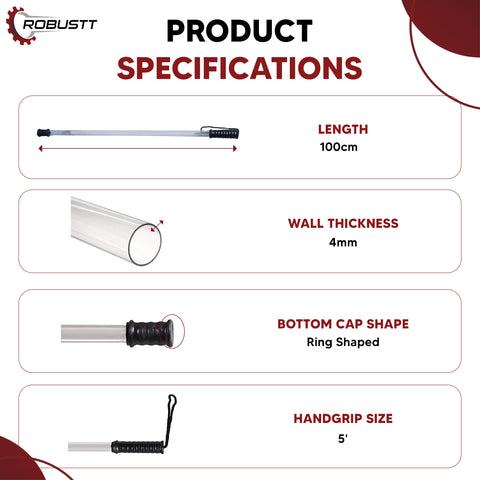 ROBUSTT

PRODUCT SPECIFICATIONS

LENGTH
100cm

WALL THICKNESS
4mm

BOTTOM CAP SHAPE
Ring Shaped

HANDGRIP SIZE
5'